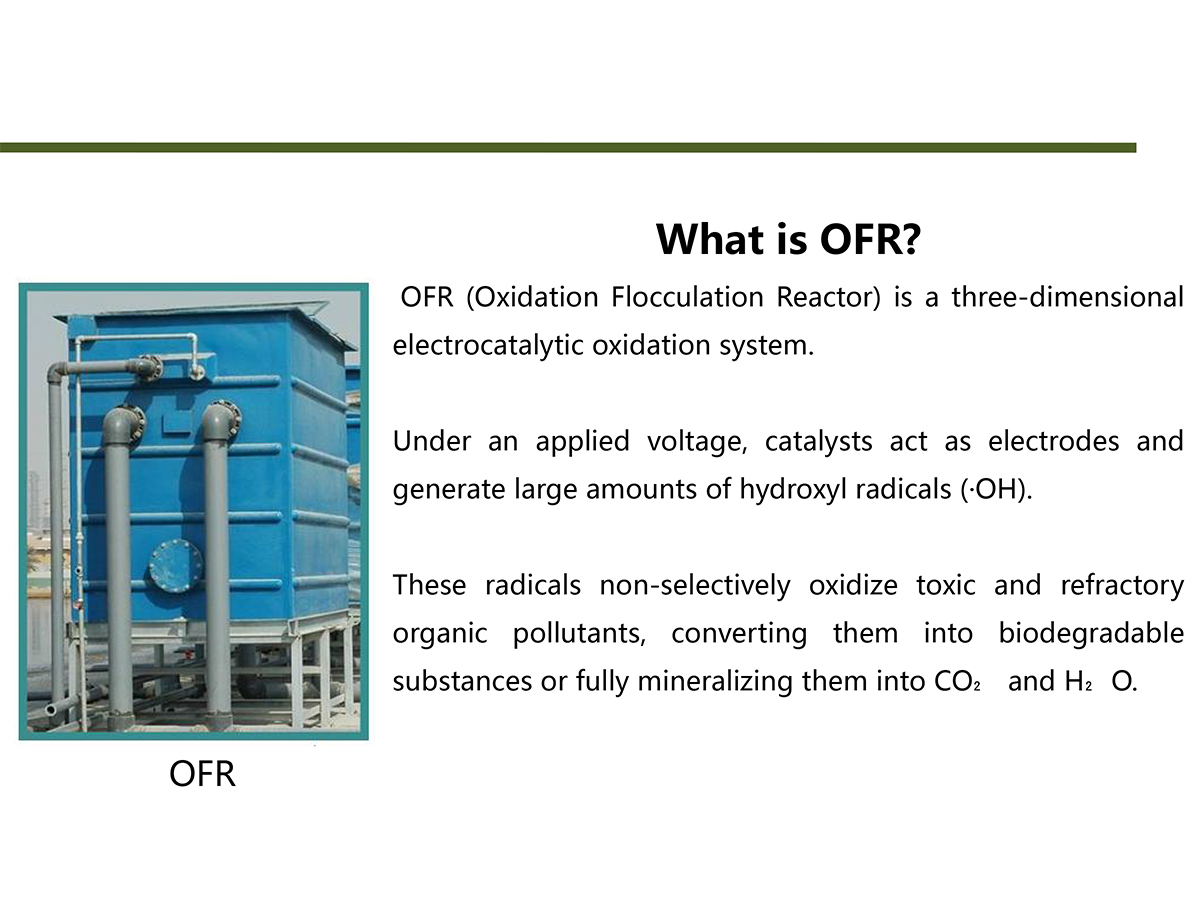 What is OFR?

OFR (Oxidation Flocculation Reactor) is a three-dimensional electrocatalytic oxidation system.

Under an applied voltage, catalysts act as electrodes and generate large amounts of hydroxyl radicals (·OH).

These radicals non-selectively oxidize toxic and refractory organic pollutants, converting them into biodegradable substances or fully mineralizing them into $CO_2$ and $H_2O$.

OFR